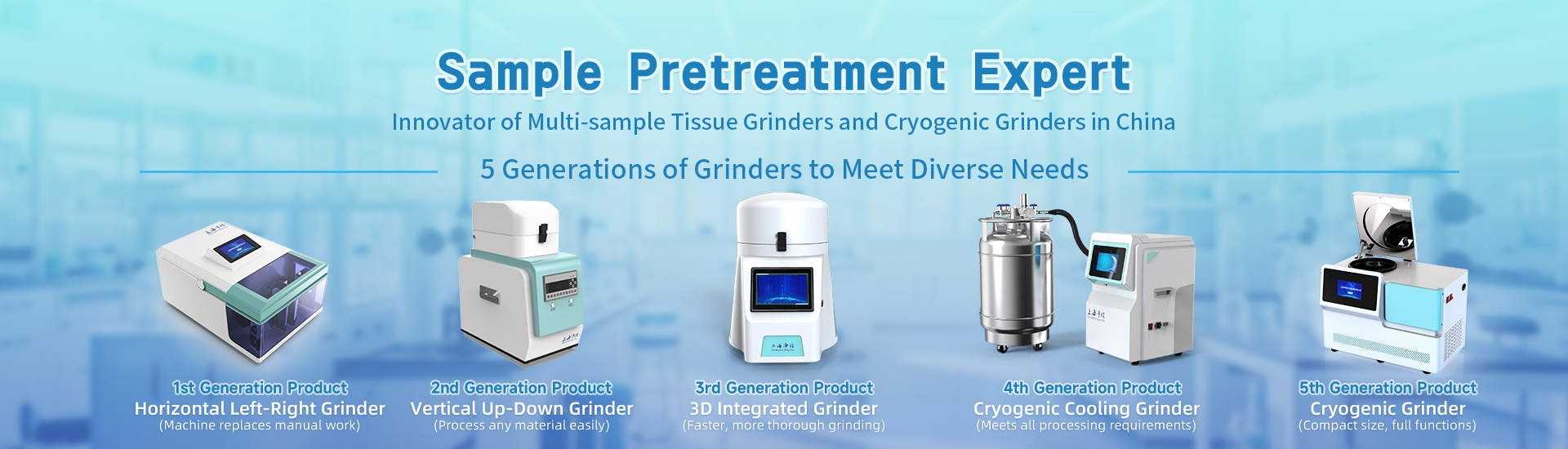 Sample Pretreatment Expert

Innovator of Multi-sample Tissue Grinders and Cryogenic Grinders in China

5 Generations of Grinders to Meet Diverse Needs

1st Generation Product
Horizontal Left-Right Grinder
(Machine replaces manual work)

2nd Generation Product
Vertical Up-Down Grinder
(Process any material easily)

3rd Generation Product
3D Integrated Grinder
(Faster, more thorough grinding)

4th Generation Product
Cryogenic Cooling Grinder
(Meets all processing requirements)

5th Generation Product
Cryogenic Grinder
(Compact size, full functions)